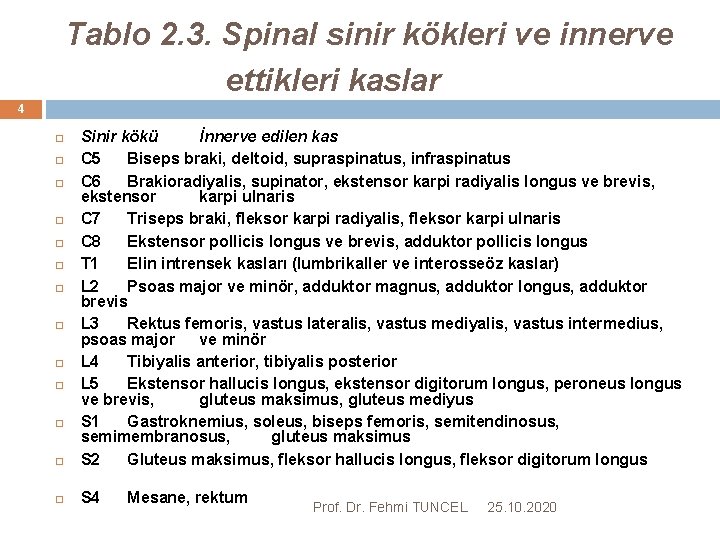 Tablo 2.3. Spinal sinir kökleri ve innerve ettikleri kaslar

4

Sinir kökü İnnerve edilen kas

C5 Biseps braki, deltoid, supraspinatus, infraspinatus

C6 Brakioradiyalis, supinator, ekstensor karpi radiyalis longus ve brevis, ekstensor karpi ulnaris

C7 Triseps braki, fleksor karpi radiyalis, fleksor karpi ulnaris

C8 Ekstensor pollicis longus ve brevis, adduktor pollicis longus

T1 Elin intrensek kasları (lumbrikaller ve interosseöz kaslar)

L2 Psoas major ve minör, adduktor magnus, adduktor longus, adduktor brevis

L3 Rektus femoris, vastus lateralis, vastus mediyalis, vastus intermedius, psoas major ve minör

L4 Tibiyalis anterior, tibiyalis posterior

L5 Ekstensor hallucis longus, ekstensor digitorum longus, peroneus longus ve brevis, gluteus maksimus, gluteus mediyus

S1 Gastroknemius, soleus, biseps femoris, semitendinosus, semimembranosus, gluteus maksimus

S2 Gluteus maksimus, fleksor hallucis longus, fleksor digitorum longus

S4 Mesane, rektum

Prof. Dr. Fehmi TUNCEL 25.10.2020